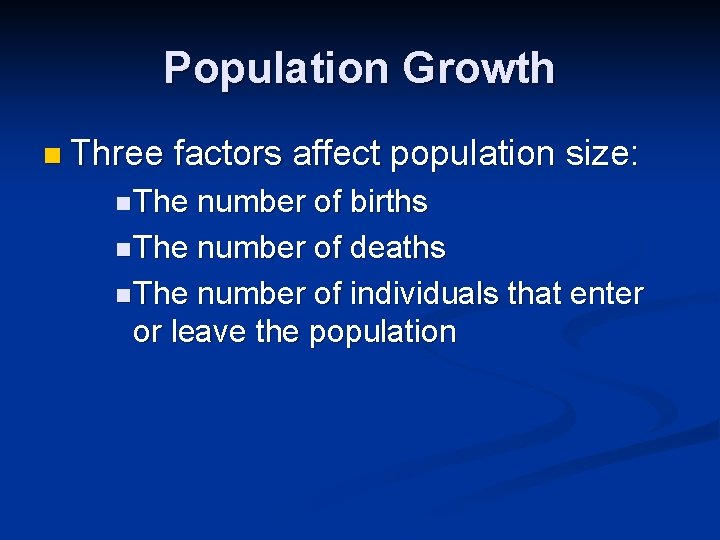 Population Growth

Three factors affect population size:

The number of births

The number of deaths

The number of individuals that enter or leave the population